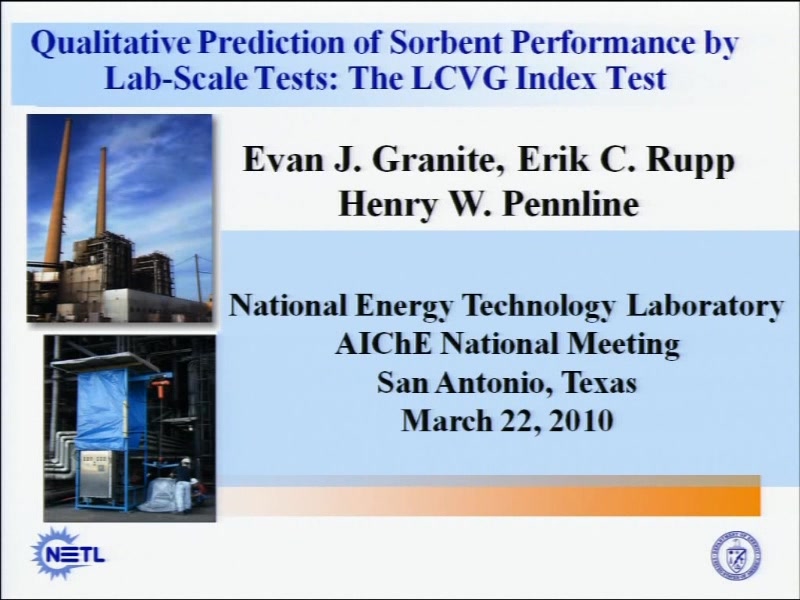 Qualitative Prediction of Sorbent Performance by Lab-Scale Tests: The LCVG Index Test

Evan J. Granite, Erik C. Rupp
Henry W. Pennline

National Energy Technology Laboratory
AIChE National Meeting
San Antonio, Texas
March 22, 2010

NETL